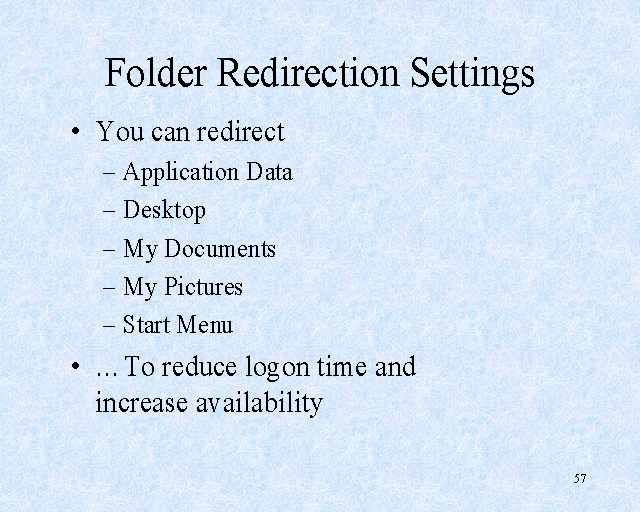 Folder Redirection Settings

• You can redirect
– Application Data
– Desktop
– My Documents
– My Pictures
– Start Menu

• … To reduce logon time and increase availability

57